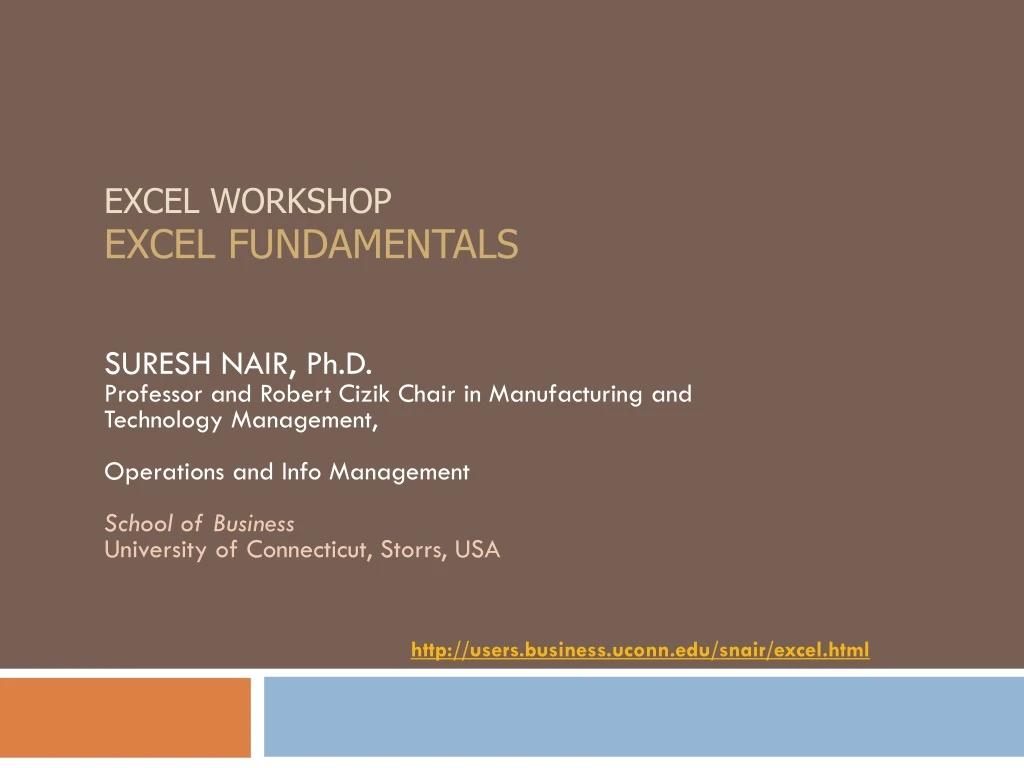 EXCEL WORKSHOP
EXCEL FUNDAMENTALS

SURESH NAIR, Ph.D.
Professor and Robert Cizik Chair in Manufacturing and Technology Management,

Operations and Info Management

School of Business
University of Connecticut, Storrs, USA

http://users.business.uconn.edu/snair/excel.html